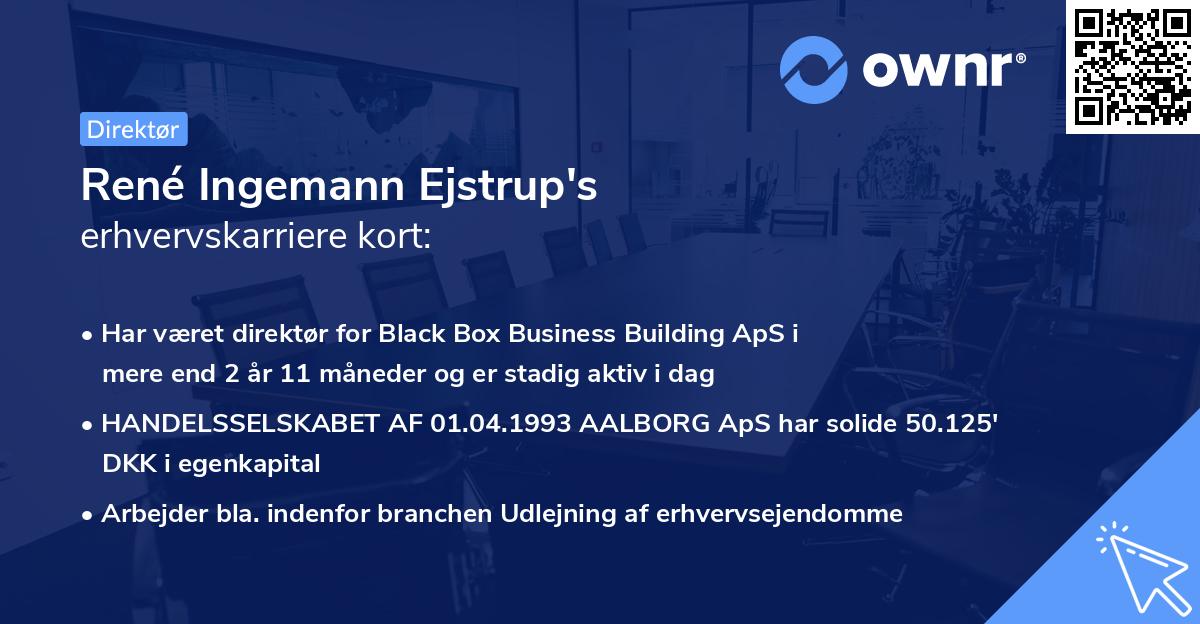 ownr®

Direktør

René Ingemann Ejstrup's erhvervskarriere kort:

• Har været direktør for Black Box Business Building ApS i mere end 2 år 11 måneder og er stadig aktiv i dag

• HANDELSSELSKABET AF 01.04.1993 AALBORG ApS har solide 50.125' DKK i egenkapital

• Arbejder bla. indenfor branchen Udlejning af erhvervsejendomme